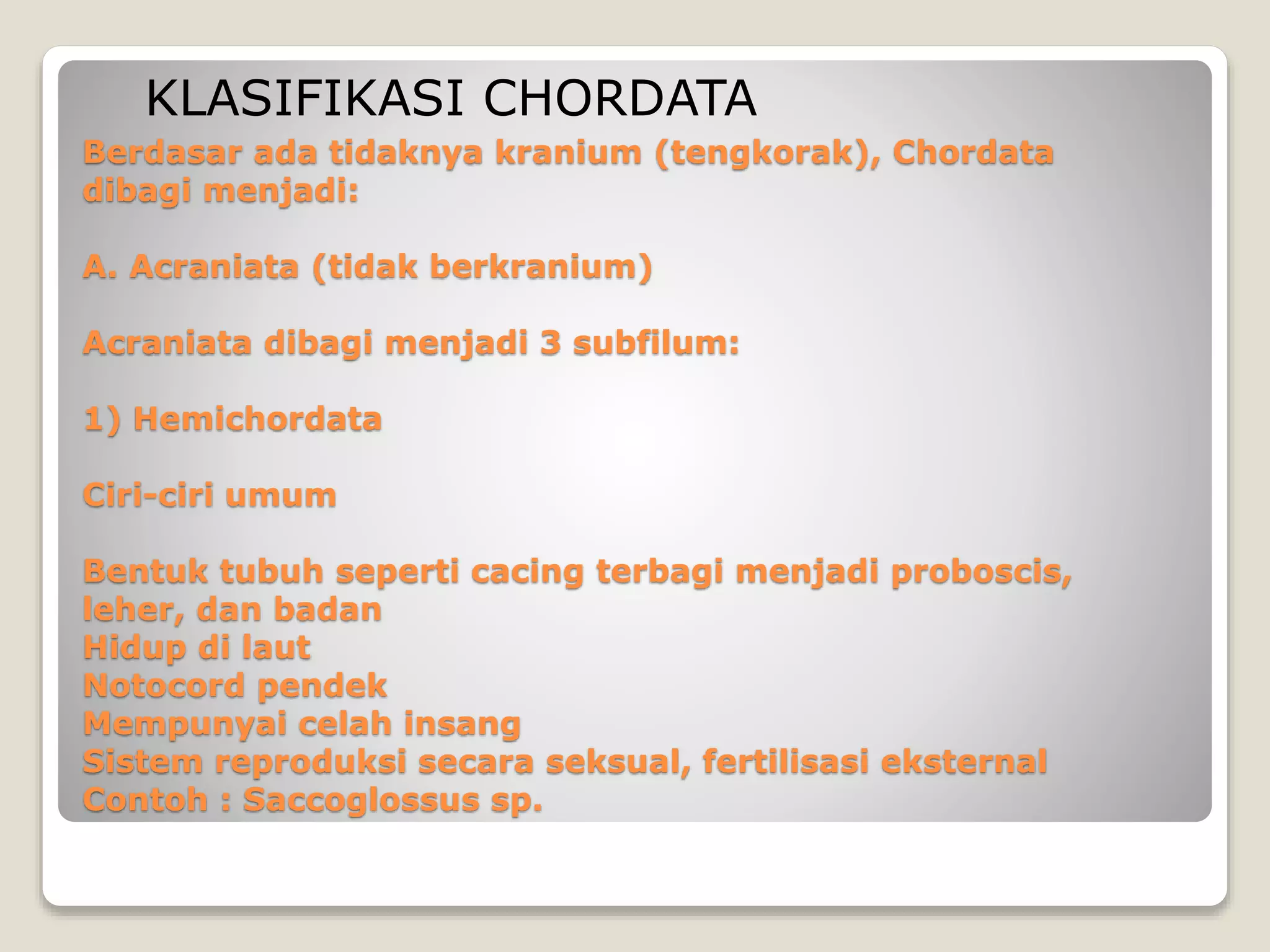 KLASIFIKASI CHORDATA

Berdasar ada tidaknya kranium (tengkorak), Chordata dibagi menjadi:

A. Acraniata (tidak berkranium)

Acraniata dibagi menjadi 3 subfilum:

1) Hemichordata

Ciri-ciri umum

Bentuk tubuh seperti cacing terbagi menjadi proboscis, leher, dan badan
Hidup di laut
Notocord pendek
Mempunyai celah insang
Sistem reproduksi secara seksual, fertilisasi eksternal
Contoh : Saccoglossus sp.